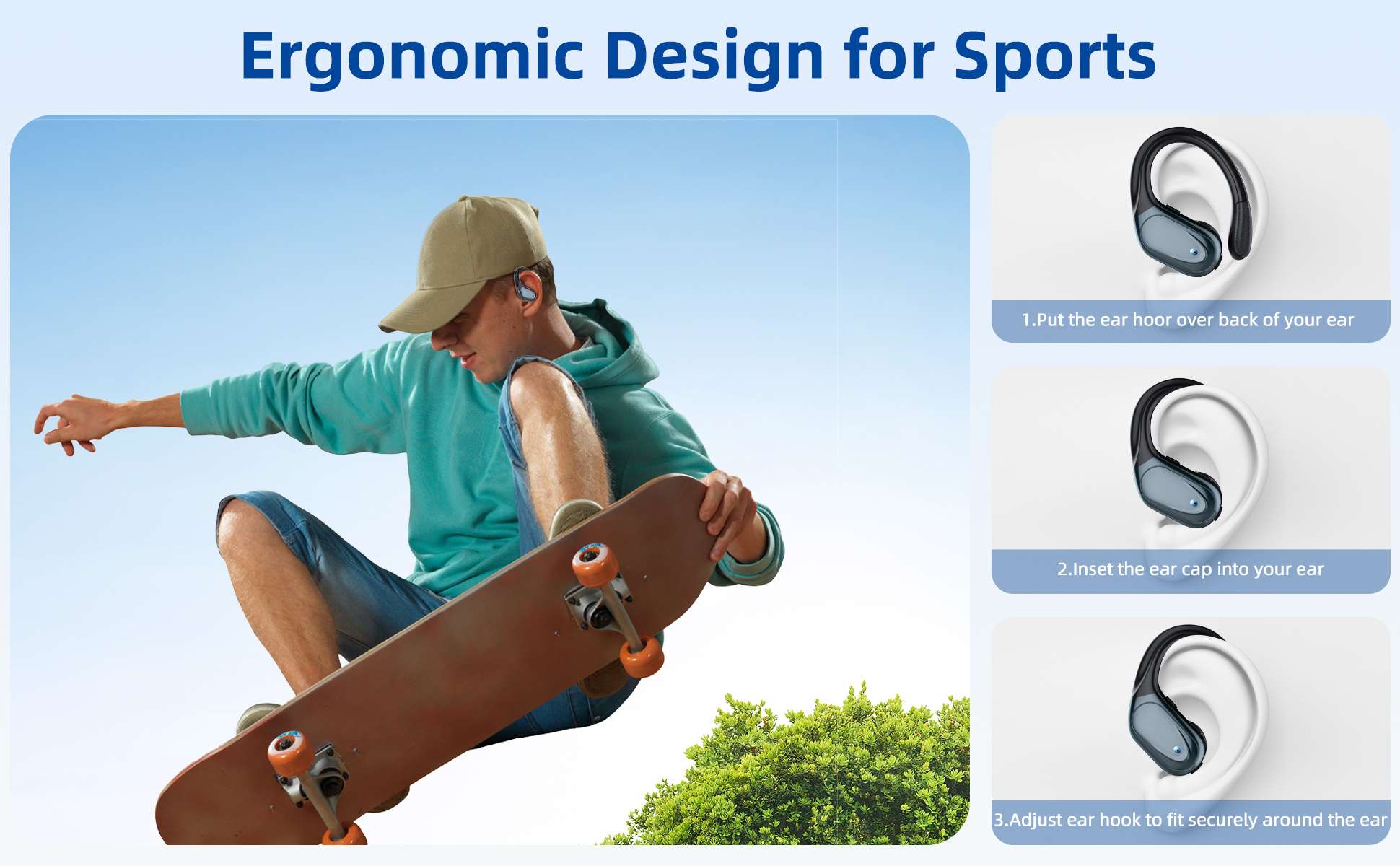 Ergonomic Design for Sports

1.Put the ear hoor over back of your ear

2.Inset the ear cap into your ear

3.Adjust ear hook to fit securely around the ear